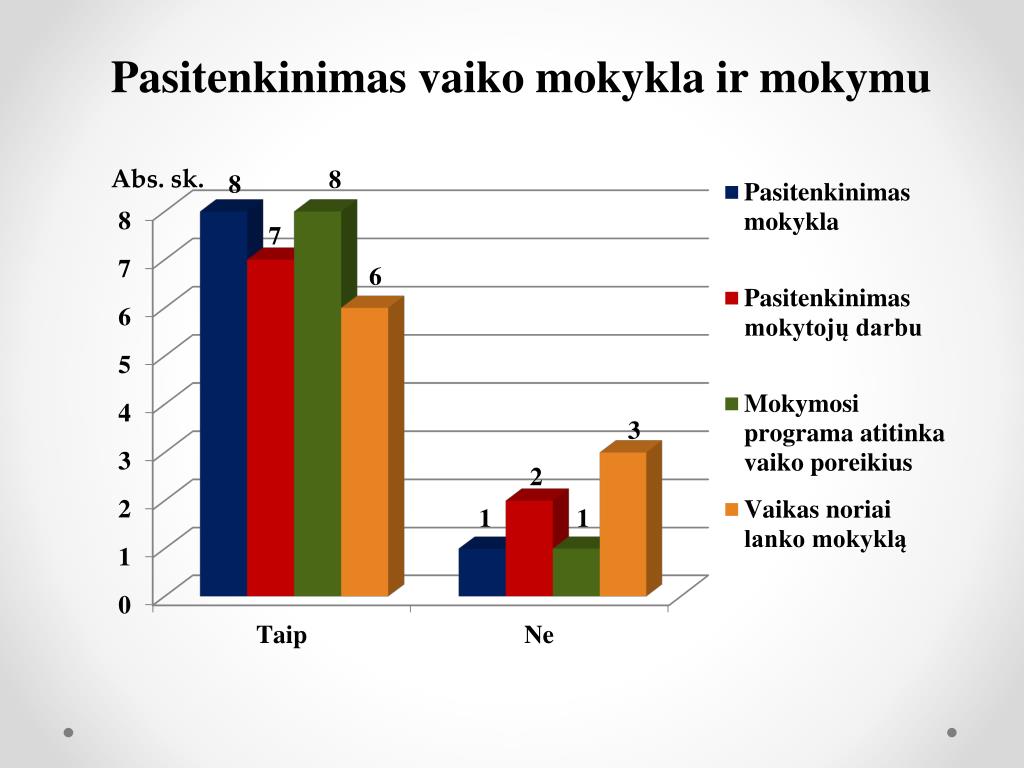 Pasitenkinimas vaiko mokykla ir mokymu

Abs. sk.

8
7
6
5
4
3
2
1
0

8 7 8 6

1 2 1 3

Taip

Ne

Pasitenkinimas mokykla

Pasitenkinimas mokytojų darbu

Mokymosi programa atitinka vaiko poreikius

Vaikas noriai lanko mokyklą